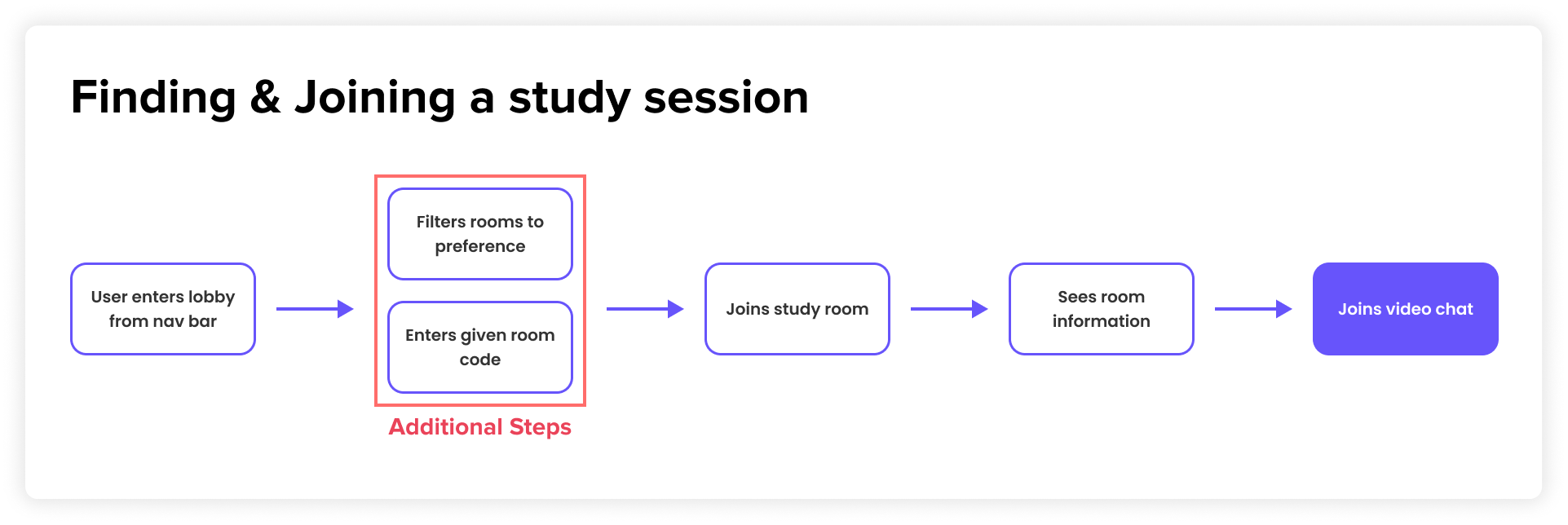 Finding & Joining a study session

User enters lobby from nav bar

Filters rooms to preference

Enters given room code

Additional Steps

Joins study room

Sees room information

Joins video chat